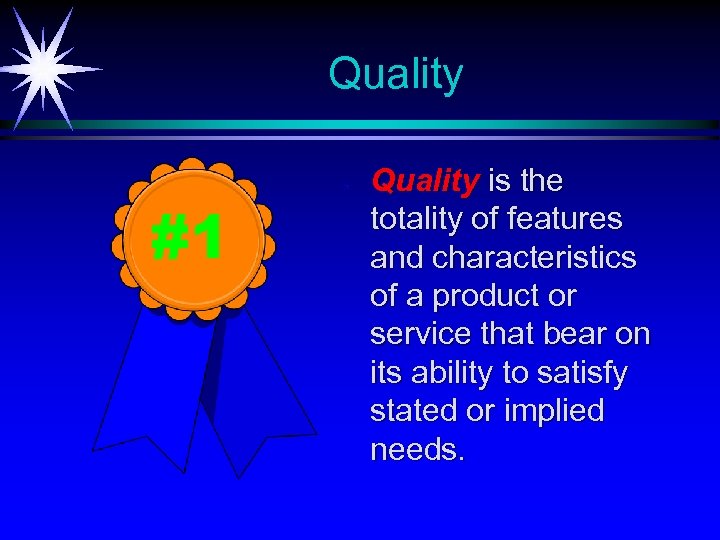 Quality

#1

Quality is the totality of features and characteristics of a product or service that bear on its ability to satisfy stated or implied needs.